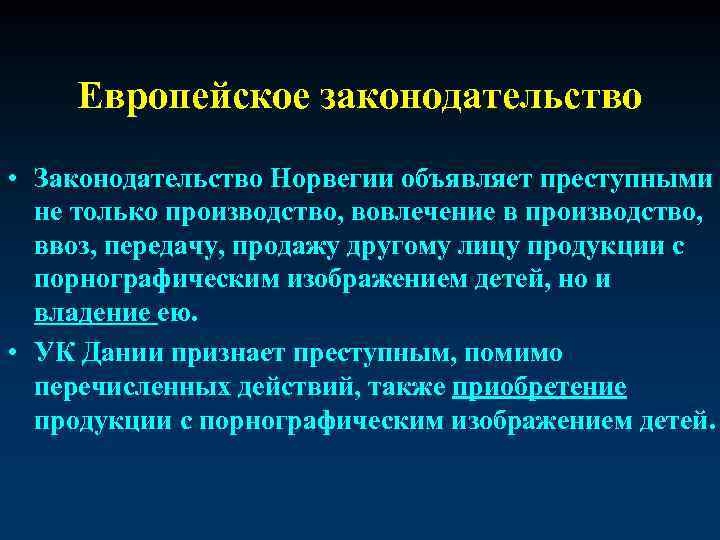 Европейское законодательство

• Законодательство Норвегии объявляет преступными не только производство, вовлечение в производство, ввоз, передачу, продажу другому лицу продукции с порнографическим изображением детей, но и владение ею.

• УК Дании признает преступным, помимо перечисленных действий, также приобретение продукции с порнографическим изображением детей.